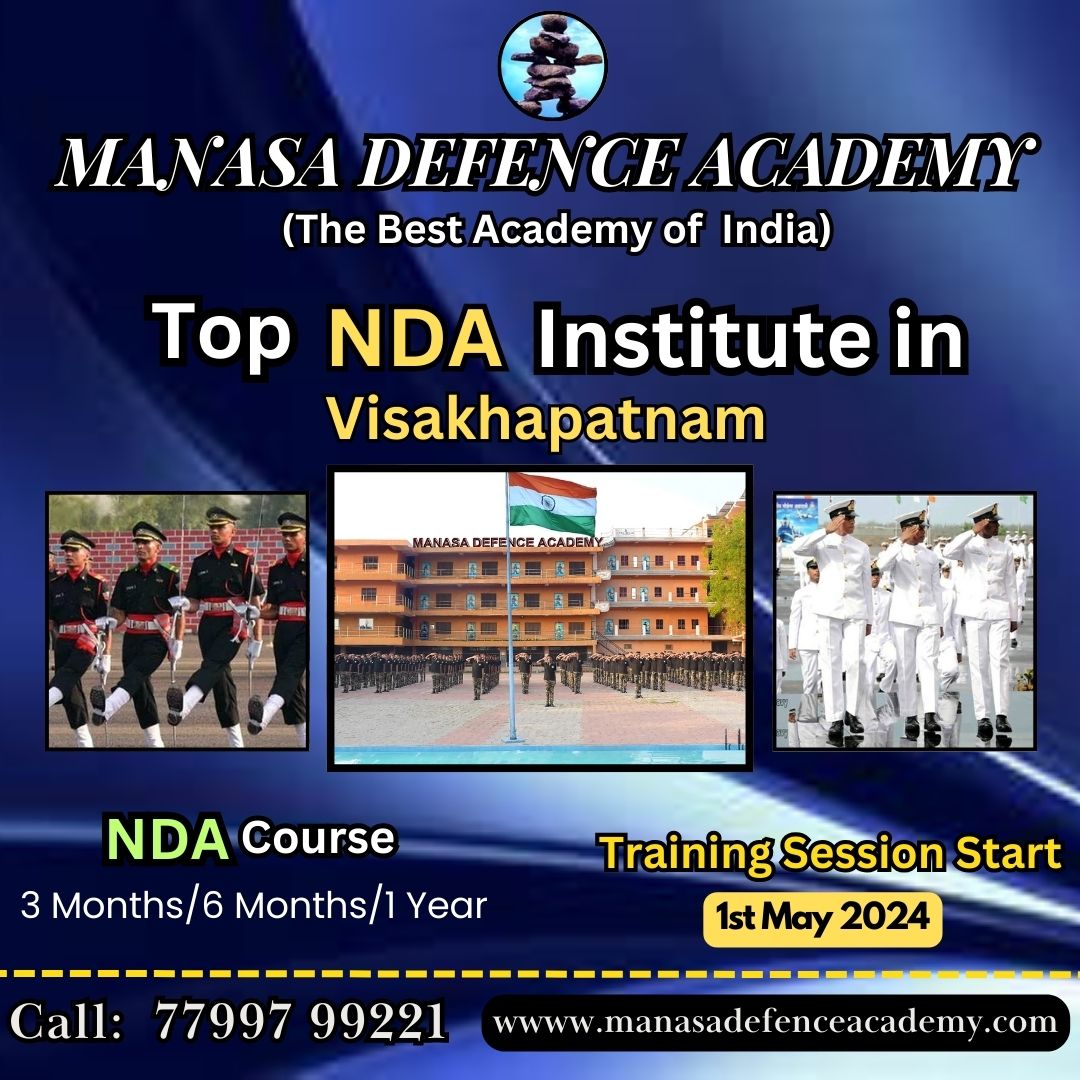 MANASA DEFENCE ACADEMY
(The Best Academy of India)

Top NDA Institute in Visakhapatnam

MANASA DEFENCE ACADEMY

NDA Course
3 Months/6 Months/1 Year

Training Session Start
1st May 2024

Call: 77997 99221
wwww.manasadefenceacademy.com